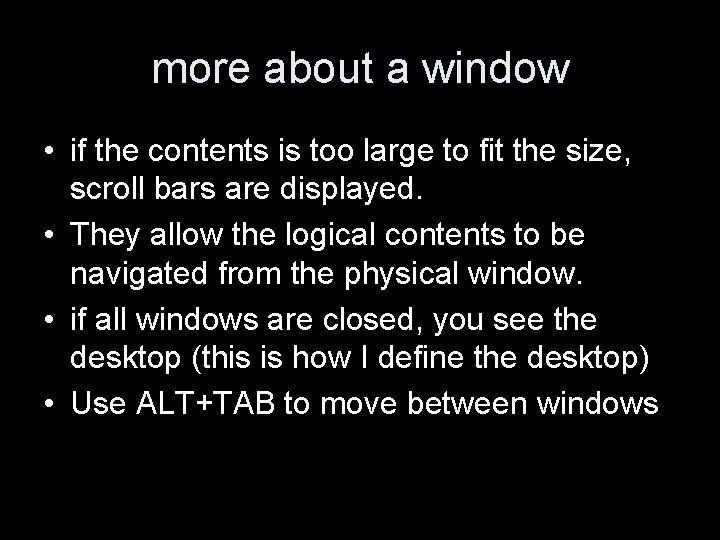 more about a window

• if the contents is too large to fit the size, scroll bars are displayed.
• They allow the logical contents to be navigated from the physical window.
• if all windows are closed, you see the desktop (this is how I define the desktop)
• Use ALT+TAB to move between windows